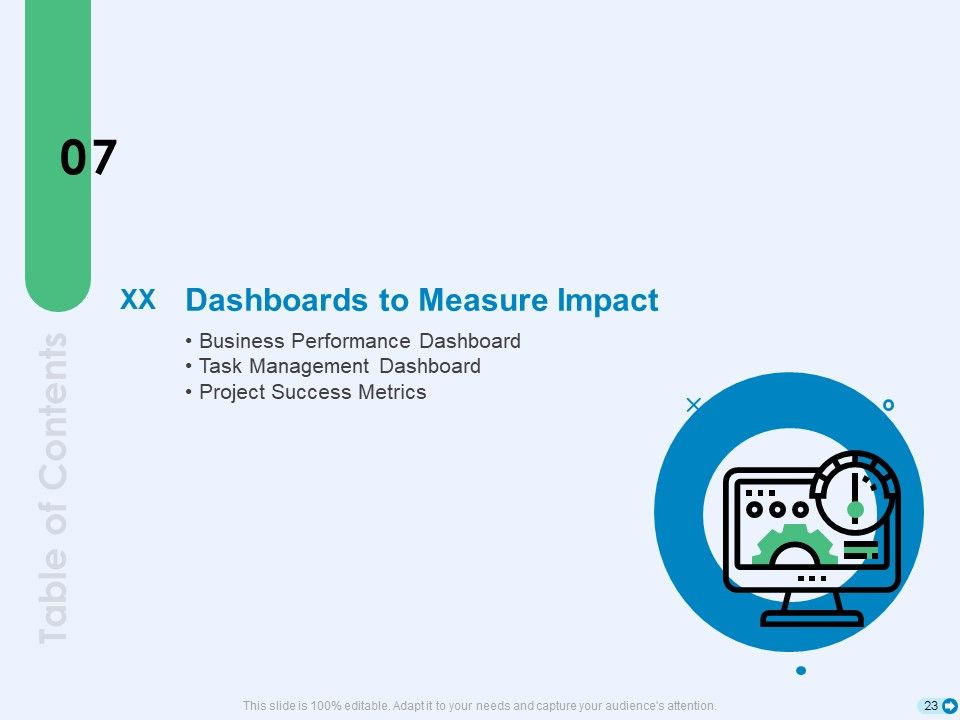 07

Table of Contents

XX Dashboards to Measure Impact

• Business Performance Dashboard
• Task Management Dashboard
• Project Success Metrics

This slide is 100% editable. Adapt it to your needs and capture your audience's attention.

23